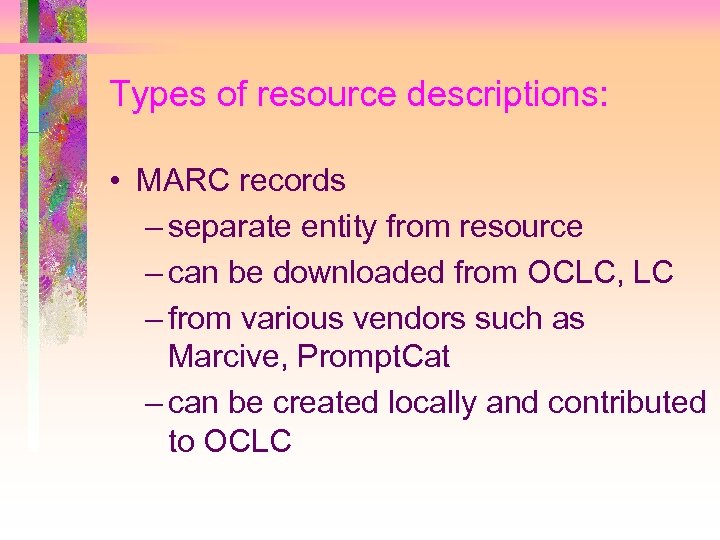 Types of resource descriptions:

• MARC records
– separate entity from resource
– can be downloaded from OCLC, LC
– from various vendors such as Marcive, PromptCat
– can be created locally and contributed to OCLC